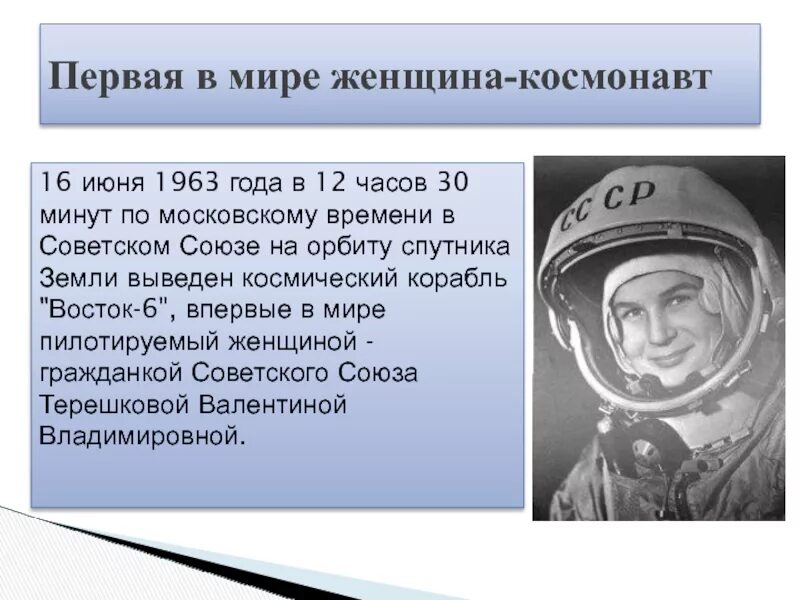 Первая в мире женщина-космонавт

16 июня 1963 года в 12 часов 30 минут по московскому времени в Советском Союзе на орбиту спутника Земли выведен космический корабль "Восток-6", впервые в мире пилотируемый женщиной - гражданкой Советского Союза Терешковой Валентиной Владимировной.

СССР